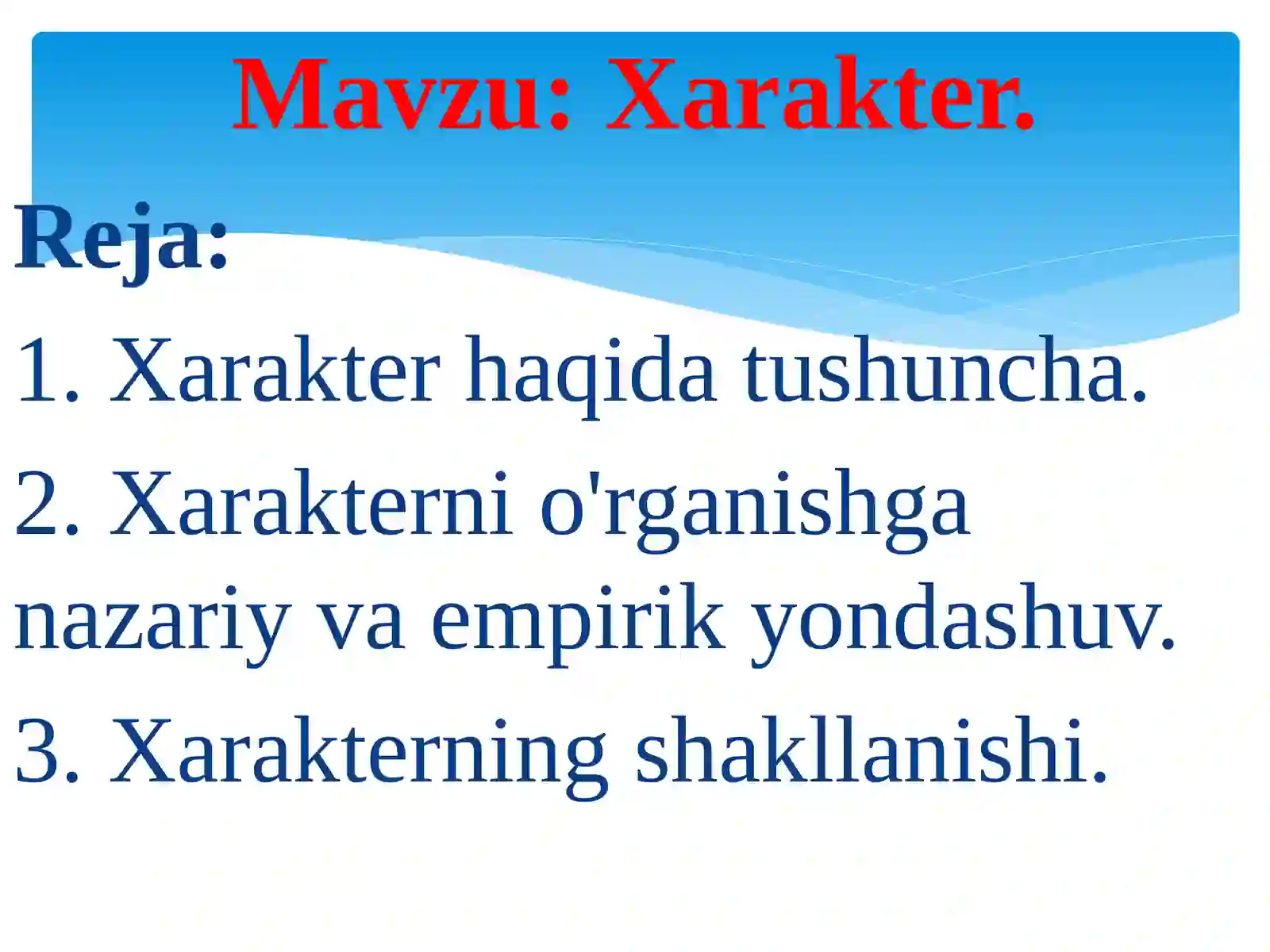 Mavzu: Xarakter.

Reja:

1. Xarakter haqida tushuncha.

2. Xarakterni o'rganishga nazariy va empirik yondashuv.

3. Xarakterning shakllanishi.